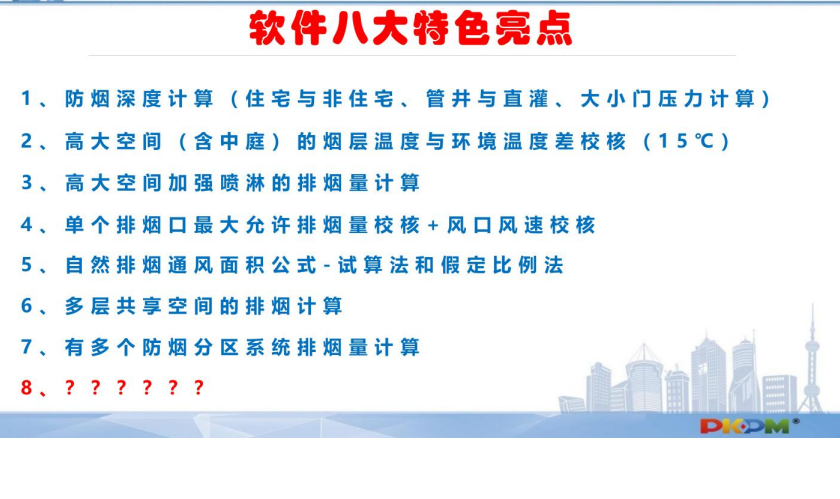 软件八大特色亮点

1、防烟深度计算（住宅与非住宅、管井与直灌、大小门压力计算）

2、高大空间（含中庭）的烟层温度与环境温度差校核（15℃）

3、高大空间加强喷淋的排烟量计算

4、单个排烟口最大允许排烟量校核+风口风速校核

5、自然排烟通风面积公式-试算法和假定比例法

6、多层共享空间的排烟计算

7、有多个防烟分区系统排烟量计算

8、？？？？？？

PKPM®